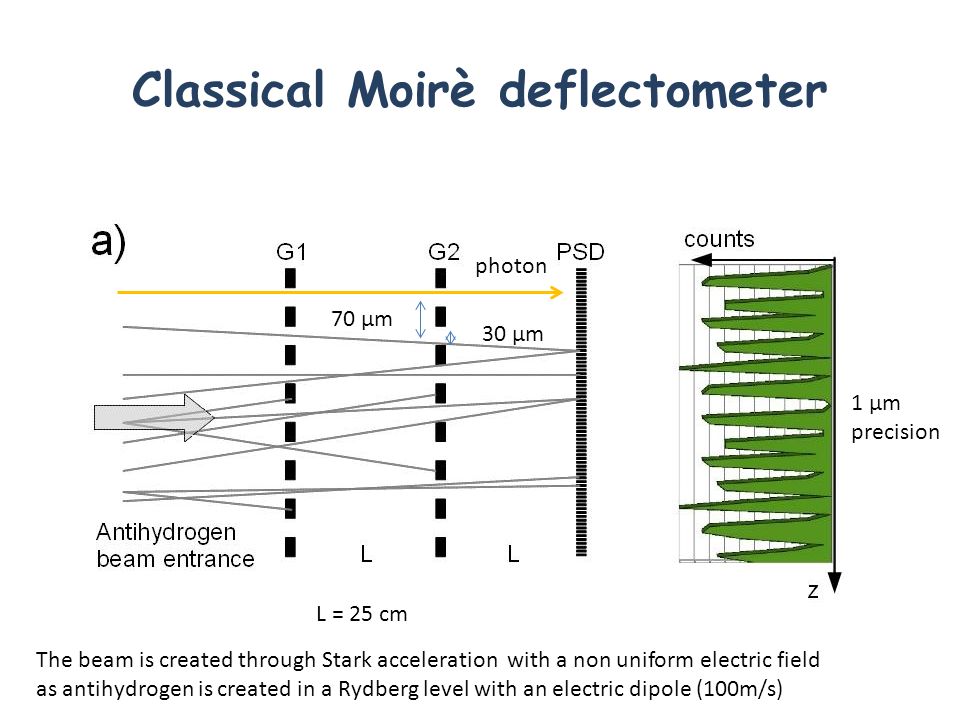 Classical Moirè deflectometer

a)

G1

G2

photon

PSD

70 µm

30 µm

Antihydrogen beam entrance

L

L

counts

1 µm precision

z

L = 25 cm

The beam is created through Stark acceleration with a non uniform electric field as antihydrogen is created in a Rydberg level with an electric dipole (100m/s)